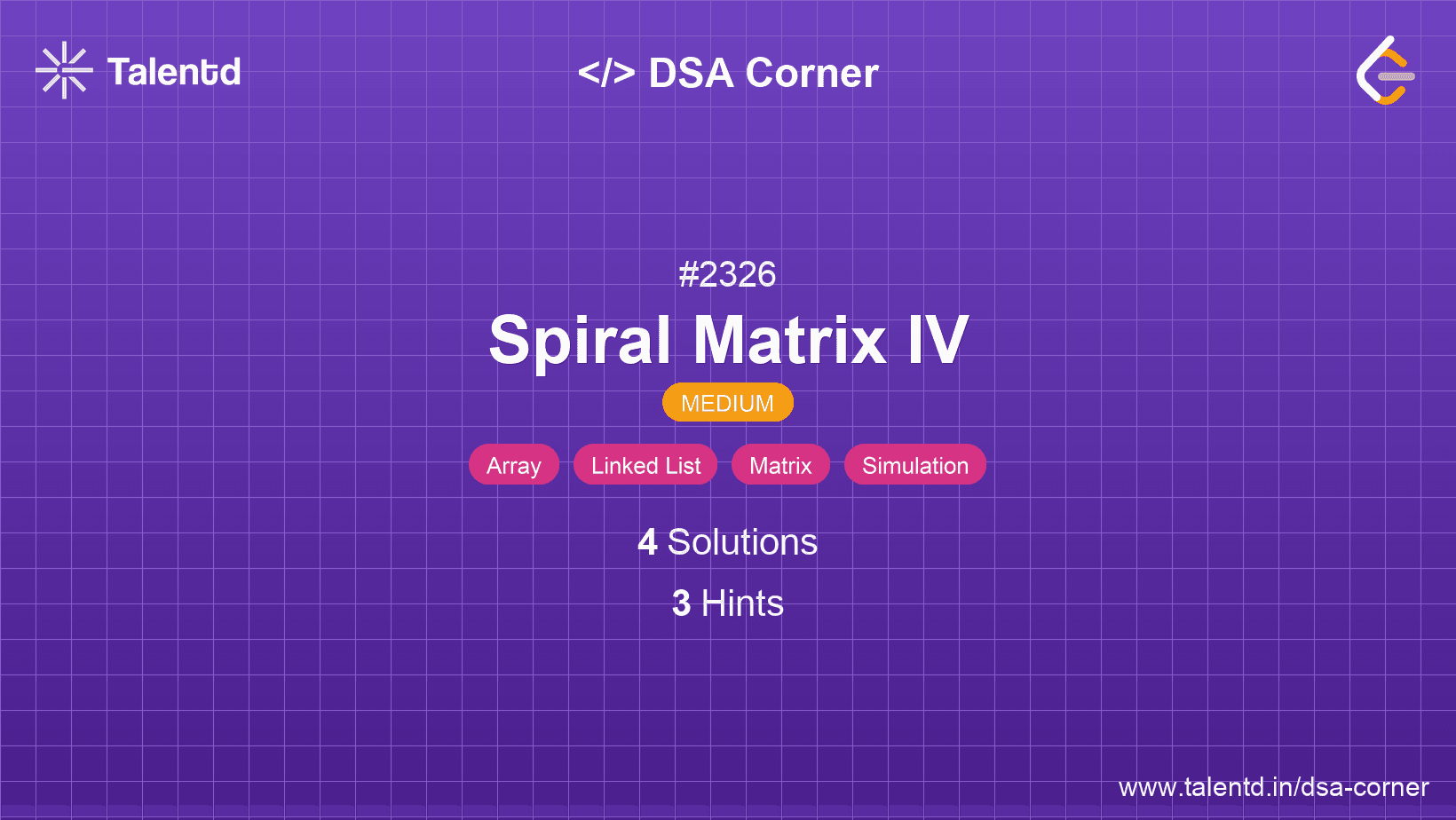 Talentd

</> DSA Corner

#2326

Spiral Matrix IV

MEDIUM

Array Linked List Matrix Simulation

4 Solutions

3 Hints

www.talentd.in/dsa-corner